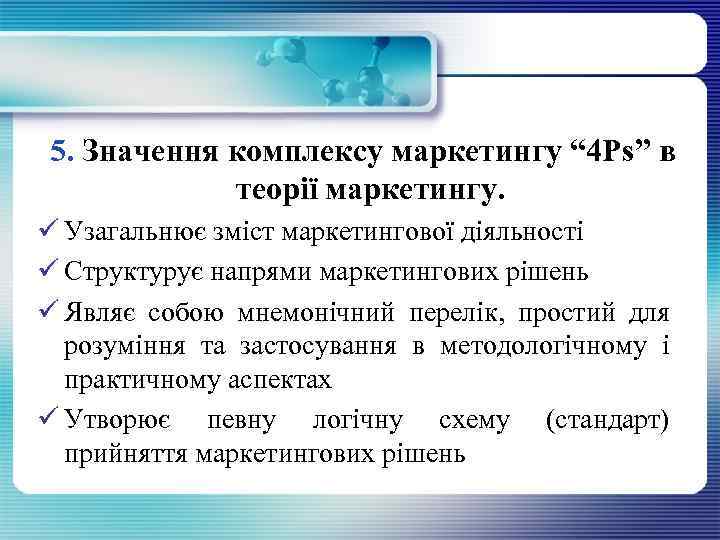 5. Значення комплексу маркетингу “4Ps” в теорії маркетингу.

✓ Узагальнює зміст маркетингової діяльності

✓ Структурує напрями маркетингових рішень

✓ Являє собою мнемонічний перелік, простий для розуміння та застосування в методологічному і практичному аспектах

✓ Утворює певну логічну схему (стандарт) прийняття маркетингових рішень